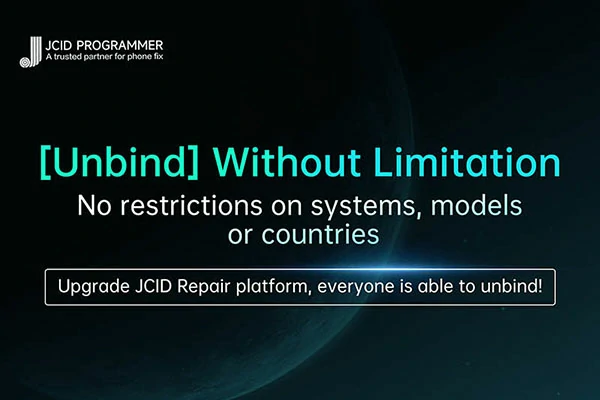 JCID PROGRAMMER
A trusted partner for phone fix

[Unbind] Without Limitation

No restrictions on systems, models or countries

Upgrade JCID Repair platform, everyone is able to unbind!